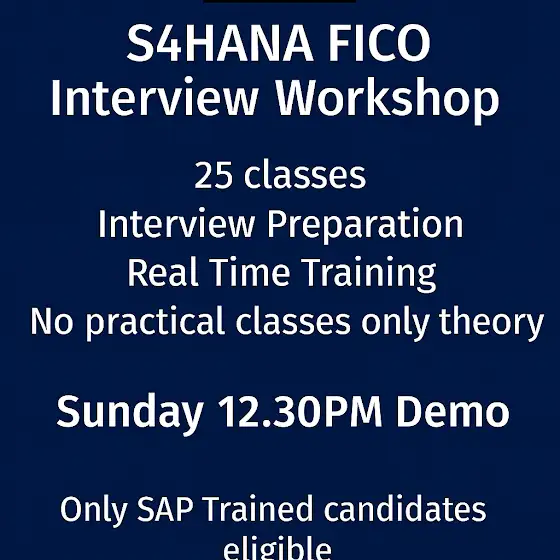 S4HANA FICO
Interview Workshop

25 classes
Interview Preparation
Real Time Training
No practical classes only theory

Sunday 12.30PM Demo

Only SAP Trained candidates eligible